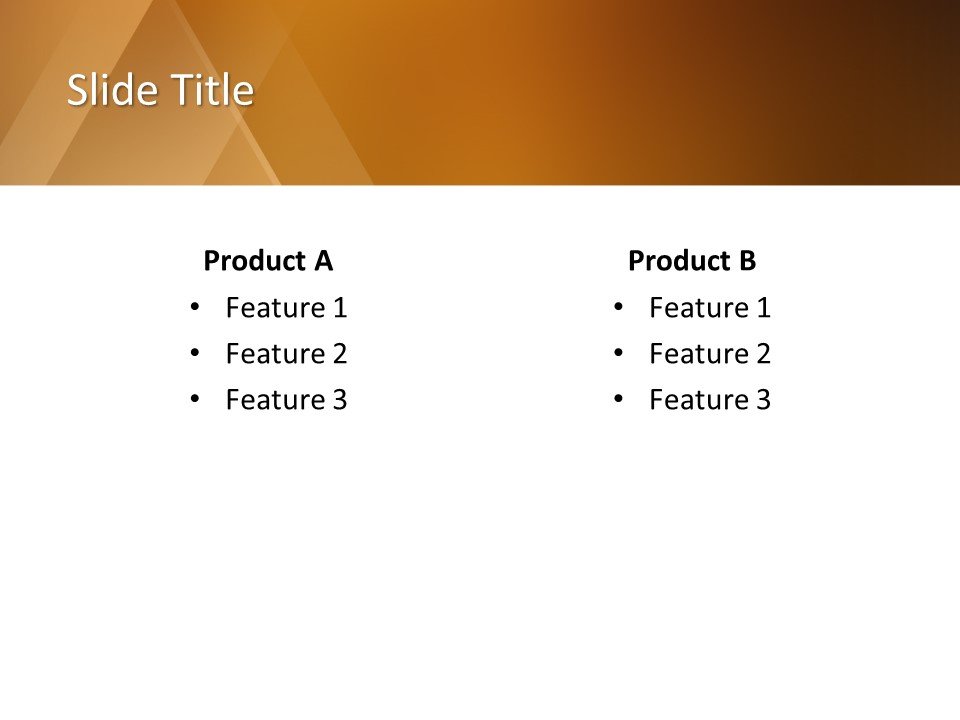 Slide Title

Product A
• Feature 1
• Feature 2
• Feature 3

Product B
• Feature 1
• Feature 2
• Feature 3